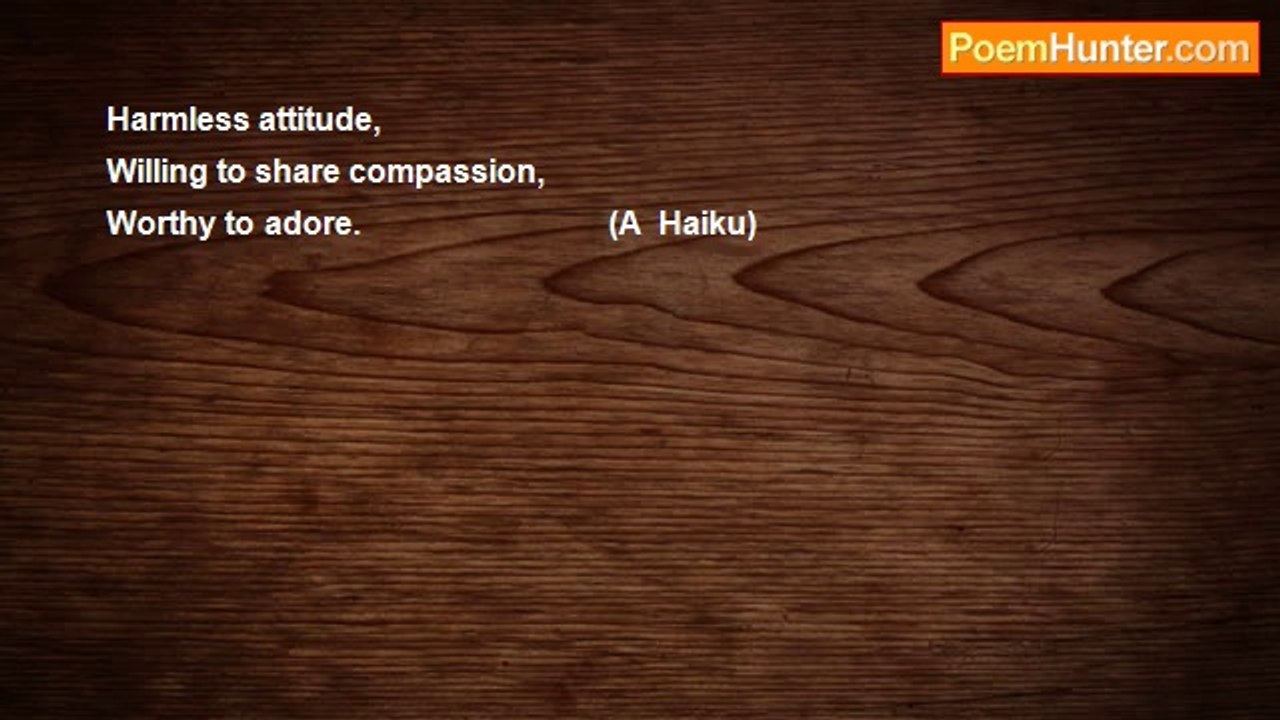 PoemHunter.com

Harmless attitude,
Willing to share compassion,
Worthy to adore. (A Haiku)